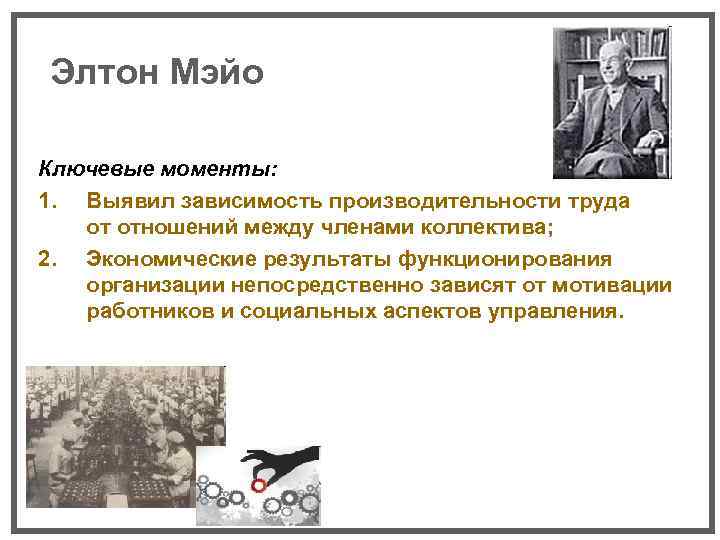 Элтон Мэйо

Ключевые моменты:

1. Выявил зависимость производительности труда от отношений между членами коллектива;

2. Экономические результаты функционирования организации непосредственно зависят от мотивации работников и социальных аспектов управления.